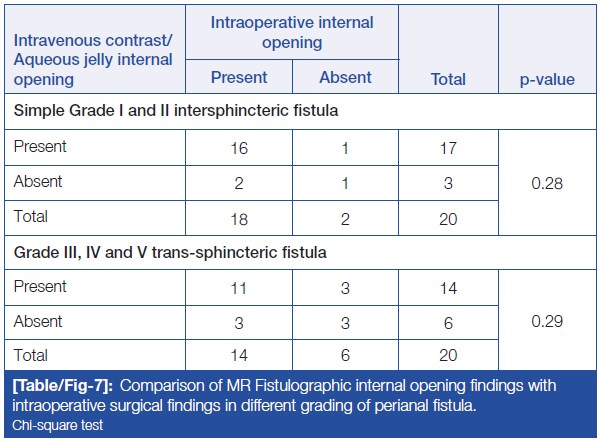 | Intravenous contrast/ Aqueous jelly internal opening | Intraoperative internal opening: Present | Intraoperative internal opening: Absent | Total | p-value |
|---|---|---|---|---|
| Simple Grade I and II intersphincteric fistula | | | | |
| Present | 16 | 1 | 17 | 0.28 |
| Absent | 2 | 1 | 3 | |
| Total | 18 | 2 | 20 | |
| Grade III, IV and V trans-sphincteric fistula | | | | |
| Present | 11 | 3 | 14 | 0.29 |
| Absent | 3 | 3 | 6 | |
| Total | 14 | 6 | 20 | |

[Table/Fig-7]: Comparison of MR Fistulographic internal opening findings with intraoperative surgical findings in different grading of perianal fistula.
Chi-square test